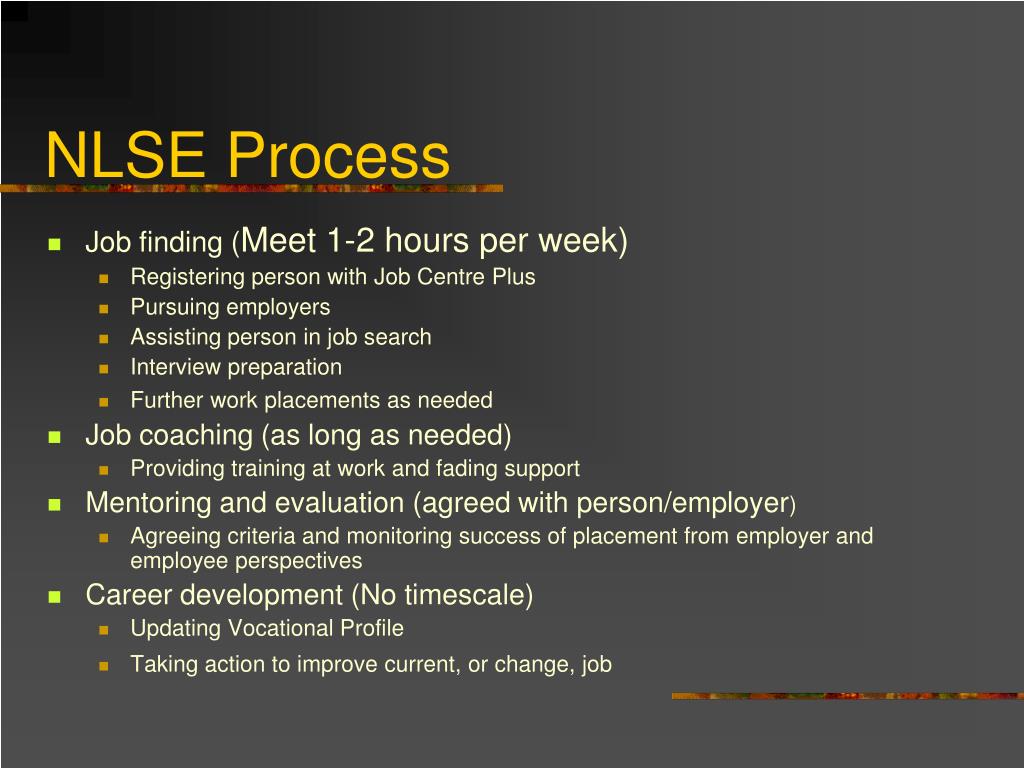 NLSE Process

- Job finding (Meet 1-2 hours per week)
  - Registering person with Job Centre Plus
  - Pursuing employers
  - Assisting person in job search
  - Interview preparation
  - Further work placements as needed
- Job coaching (as long as needed)
  - Providing training at work and fading support
- Mentoring and evaluation (agreed with person/employer)
  - Agreeing criteria and monitoring success of placement from employer and employee perspectives
- Career development (No timescale)
  - Updating Vocational Profile
  - Taking action to improve current, or change, job